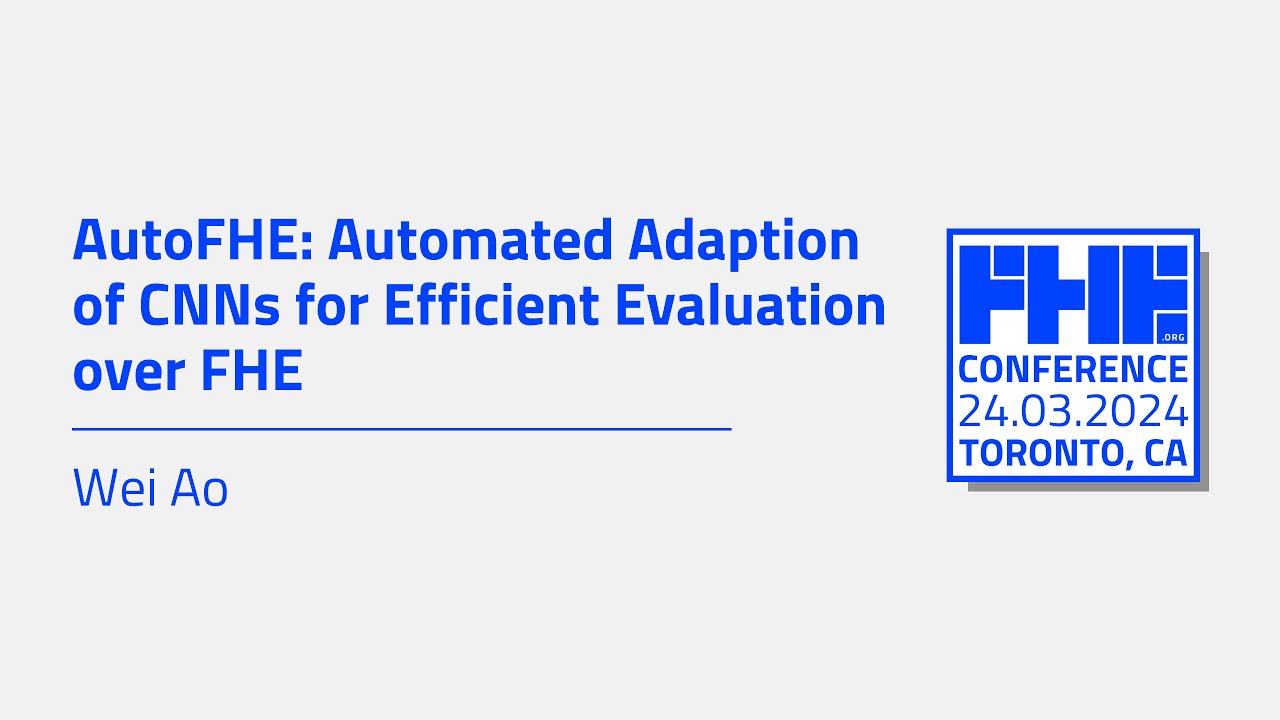 AutoFHE: Automated Adaption of CNNs for Efficient Evaluation over FHE

Wei Ao

FHE .ORG
CONFERENCE
24.03.2024
TORONTO, CA